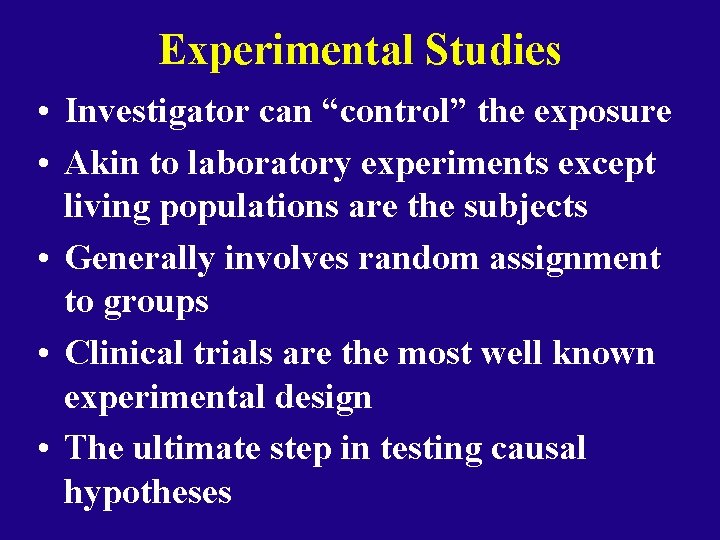 Experimental Studies

• Investigator can “control” the exposure

• Akin to laboratory experiments except living populations are the subjects

• Generally involves random assignment to groups

• Clinical trials are the most well known experimental design

• The ultimate step in testing causal hypotheses